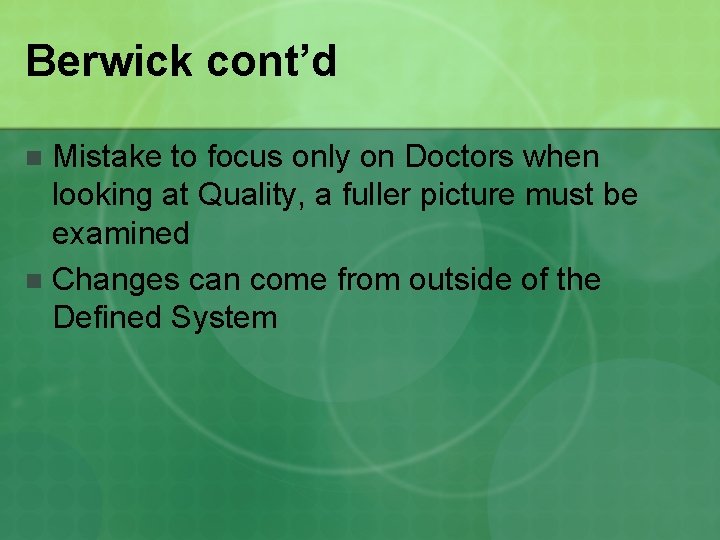 Berwick cont’d

- Mistake to focus only on Doctors when looking at Quality, a fuller picture must be examined
- Changes can come from outside of the Defined System